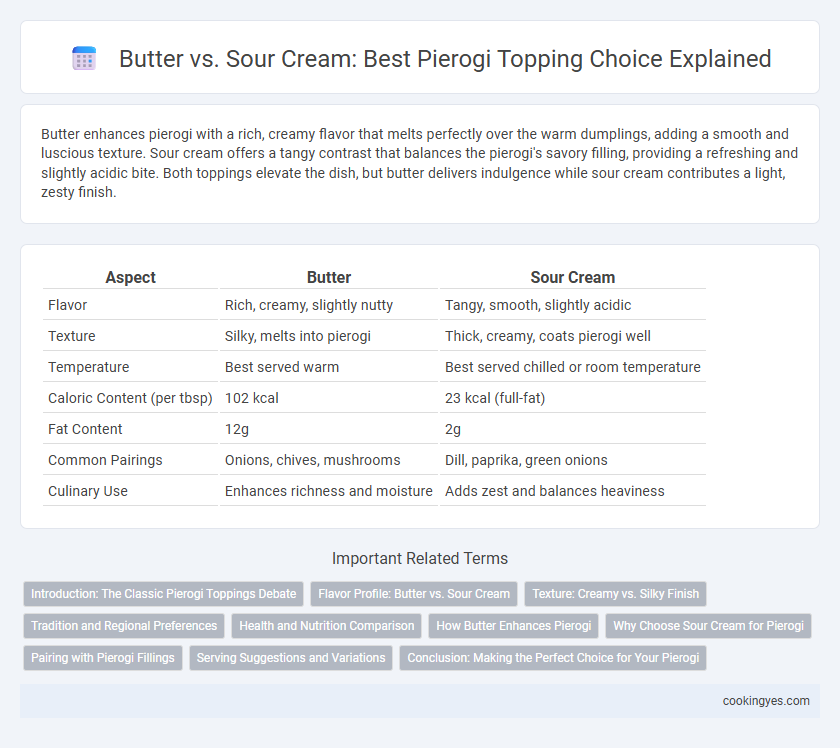 Butter vs. Sour Cream: Best Pierogi Topping Choice Explained

Butter enhances pierogi with a rich, creamy flavor that melts perfectly over the warm dumplings, adding a smooth and luscious texture. Sour cream offers a tangy contrast that balances the pierogi's savory filling, providing a refreshing and slightly acidic bite. Both toppings elevate the dish, but butter delivers indulgence while sour cream contributes a light, zesty finish.

| Aspect | Butter | Sour Cream |
|---|---|---|
| Flavor | Rich, creamy, slightly nutty | Tangy, smooth, slightly acidic |
| Texture | Silky, melts into pierogi | Thick, creamy, coats pierogi well |
| Temperature | Best served warm | Best served chilled or room temperature |
| Caloric Content (per tbsp) | 102 kcal | 23 kcal (full-fat) |
| Fat Content | 12g | 2g |
| Common Pairings | Onions, chives, mushrooms | Dill, paprika, green onions |
| Culinary Use | Enhances richness and moisture | Adds zest and balances heaviness |

Important Related Terms

Introduction: The Classic Pierogi Toppings Debate
Flavor Profile: Butter vs. Sour Cream
Texture: Creamy vs. Silky Finish
Tradition and Regional Preferences
Health and Nutrition Comparison
How Butter Enhances Pierogi
Why Choose Sour Cream for Pierogi
Pairing with Pierogi Fillings
Serving Suggestions and Variations
Conclusion: Making the Perfect Choice for Your Pierogi

cookingyes.com